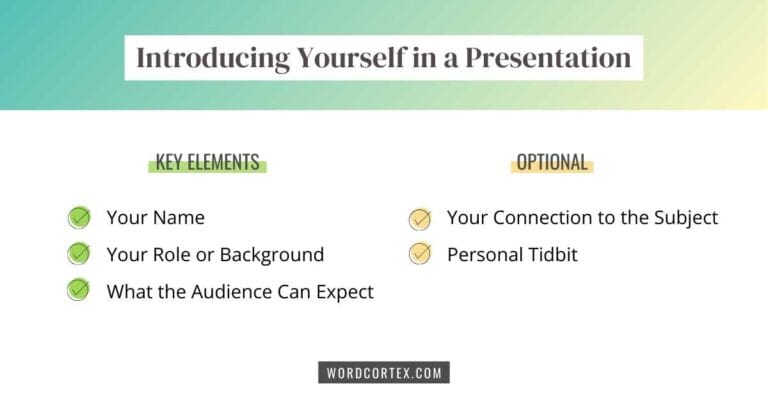 Introducing Yourself in a Presentation

KEY ELEMENTS

Your Name

Your Role or Background

What the Audience Can Expect

OPTIONAL

Your Connection to the Subject

Personal Tidbit

WORDCORTEX.COM